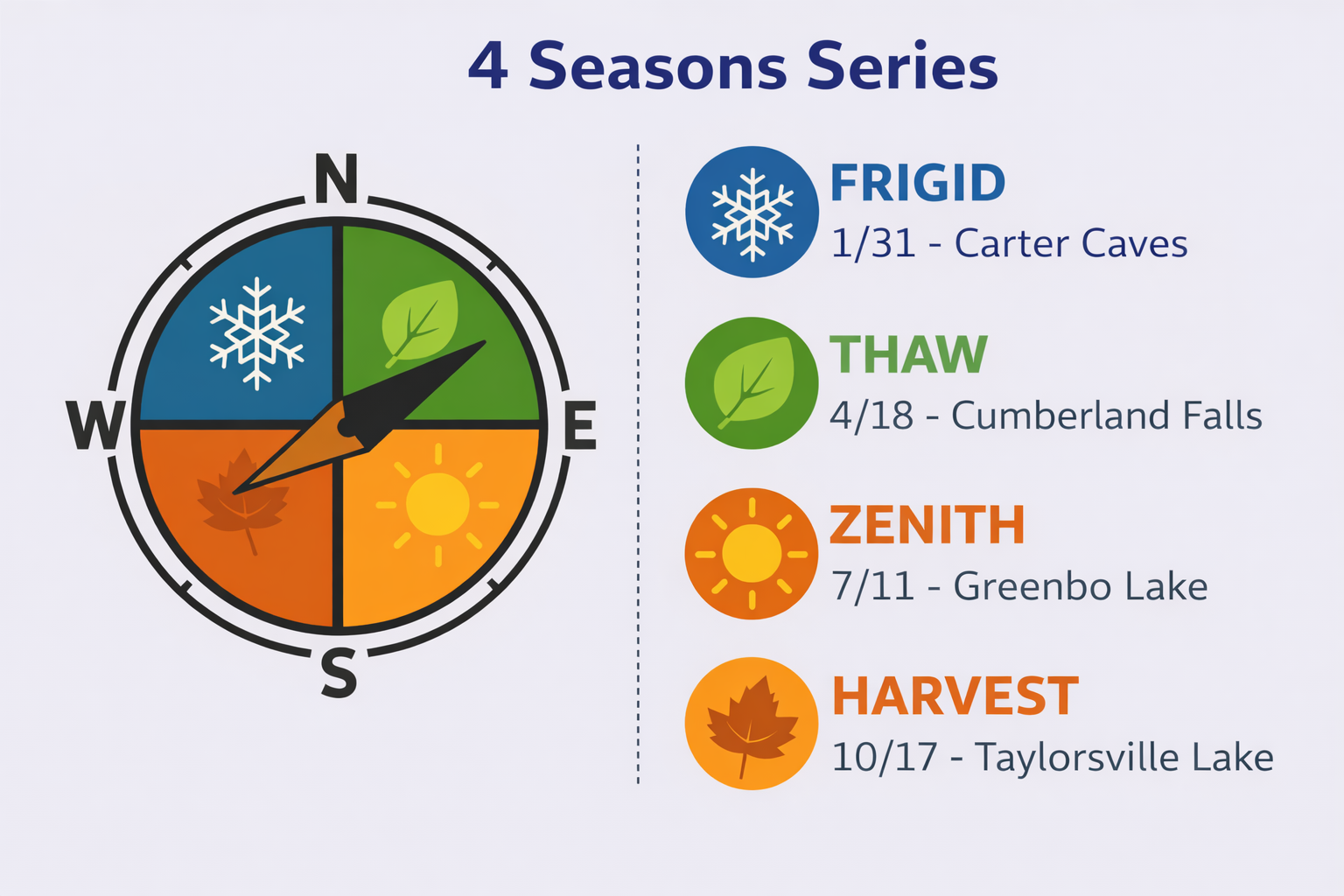 4 Seasons Series

N
W
E
S

FRIGID
1/31 - Carter Caves

THAW
4/18 - Cumberland Falls

ZENITH
7/11 - Greenbo Lake

HARVEST
10/17 - Taylorsville Lake